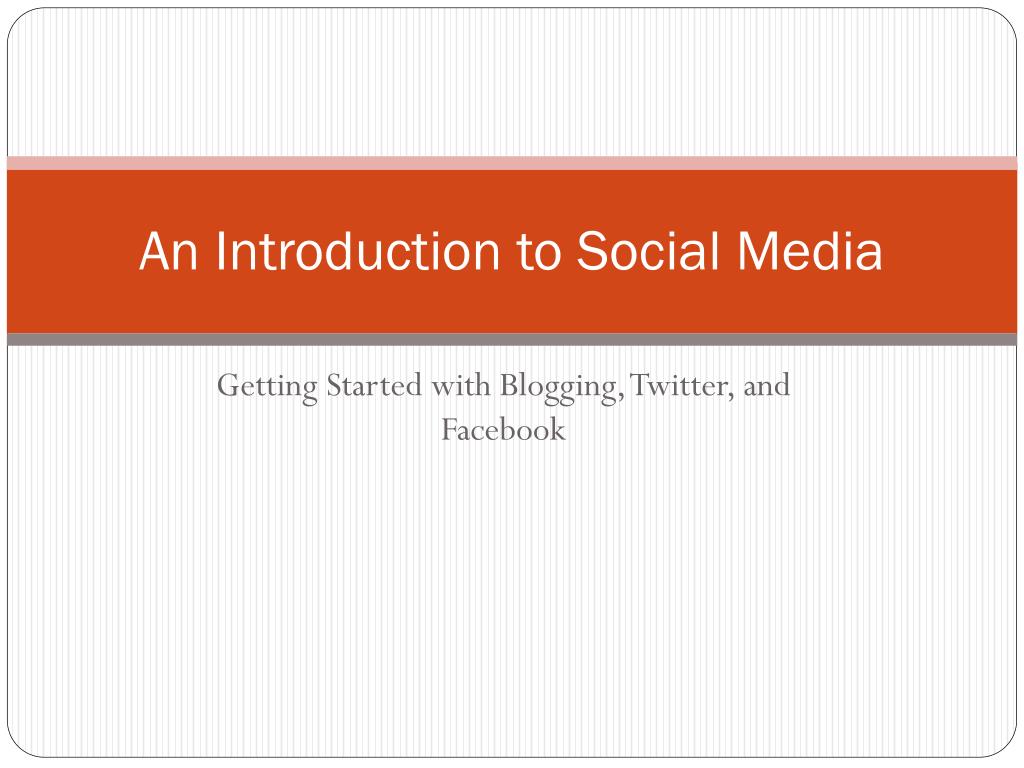 An Introduction to Social Media

Getting Started with Blogging, Twitter, and Facebook